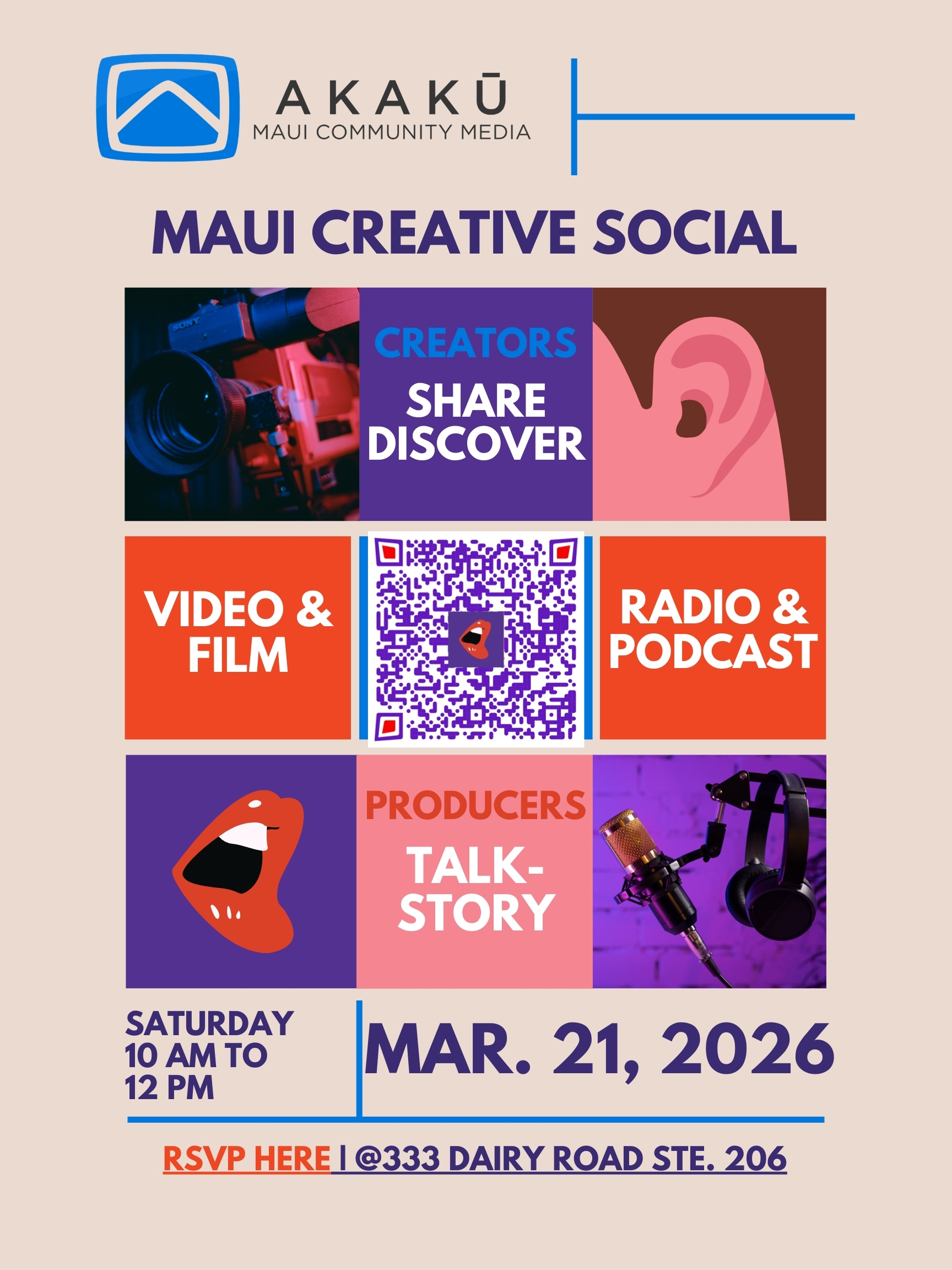 AKAKŪ
MAUI COMMUNITY MEDIA

MAUI CREATIVE SOCIAL

SONY

CREATORS
SHARE
DISCOVER

VIDEO & FILM

RADIO & PODCAST

PRODUCERS
TALK-STORY

SATURDAY
10 AM TO
12 PM

MAR. 21, 2026

RSVP HERE | @333 DAIRY ROAD STE. 206